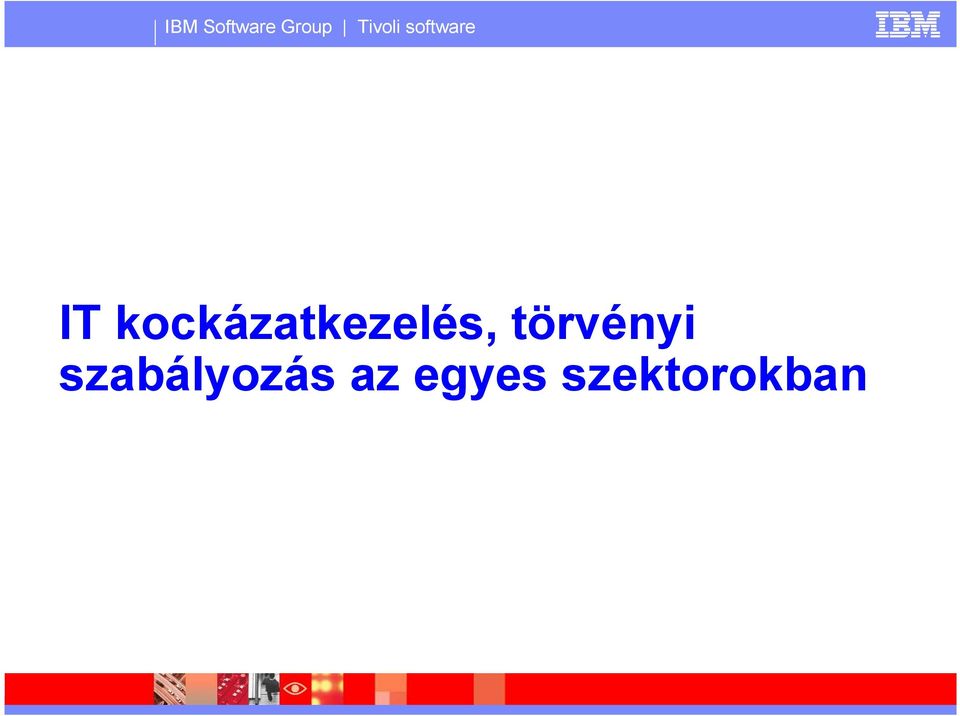 IBM Software Group | Tivoli software

IBM

IT kockázatkezelés, törvényi szabályozás az egyes szektorokban